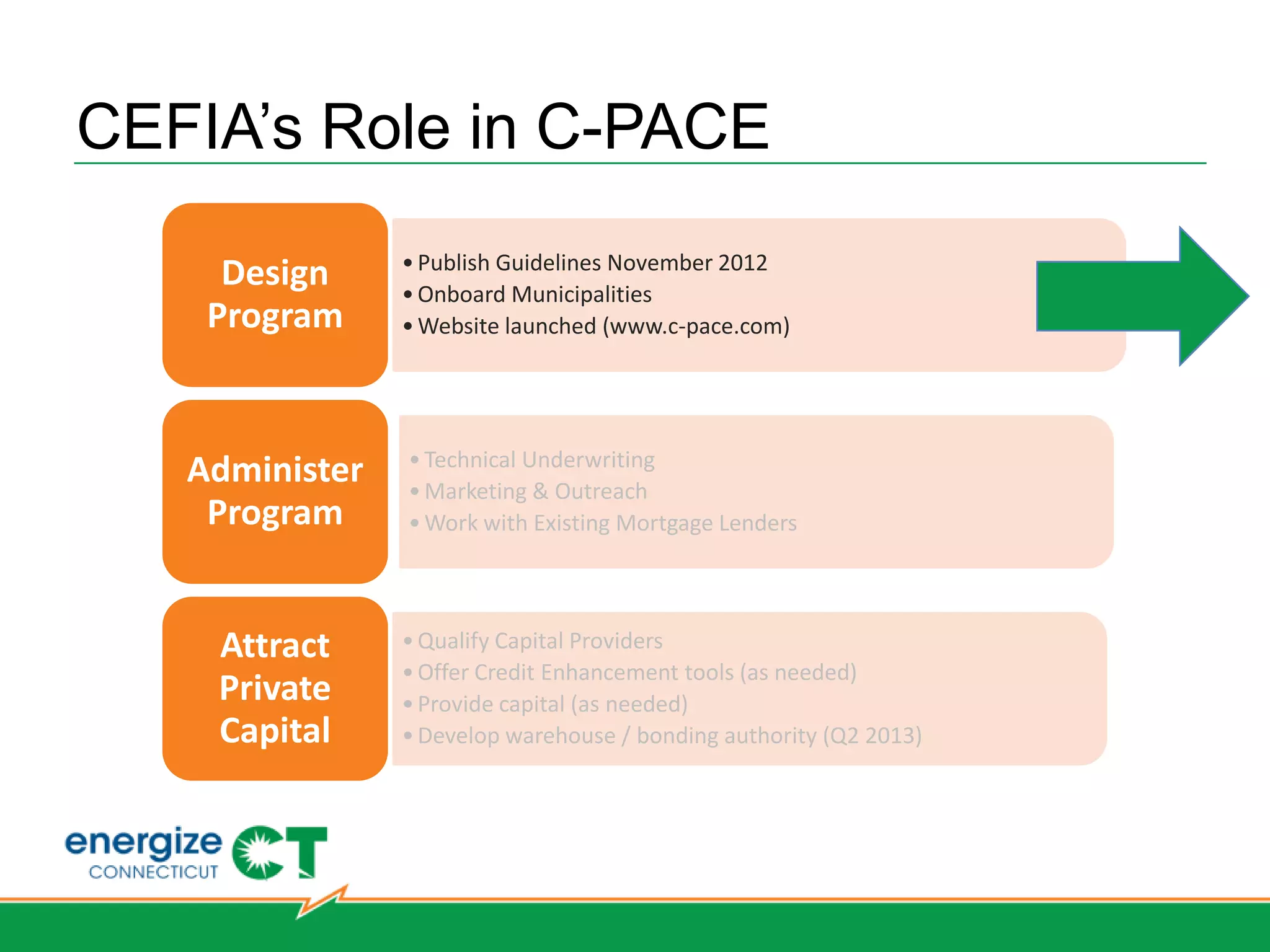 CEFIA's Role in C-PACE

Design Program

• Publish Guidelines November 2012
• Onboard Municipalities
• Website launched (www.c-pace.com)

Administer Program

• Technical Underwriting
• Marketing & Outreach
• Work with Existing Mortgage Lenders

Attract Private Capital

• Qualify Capital Providers
• Offer Credit Enhancement tools (as needed)
• Provide capital (as needed)
• Develop warehouse / bonding authority (Q2 2013)

energize CONNECTICUT CT